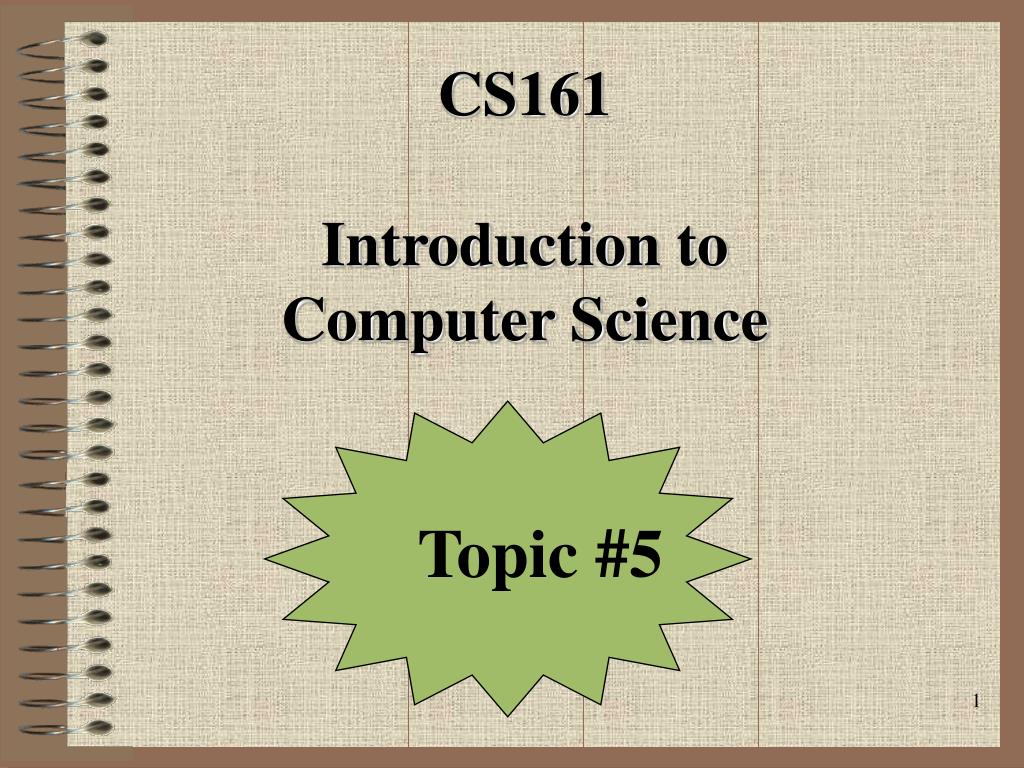 CS161

Introduction to Computer Science

Topic #5

1